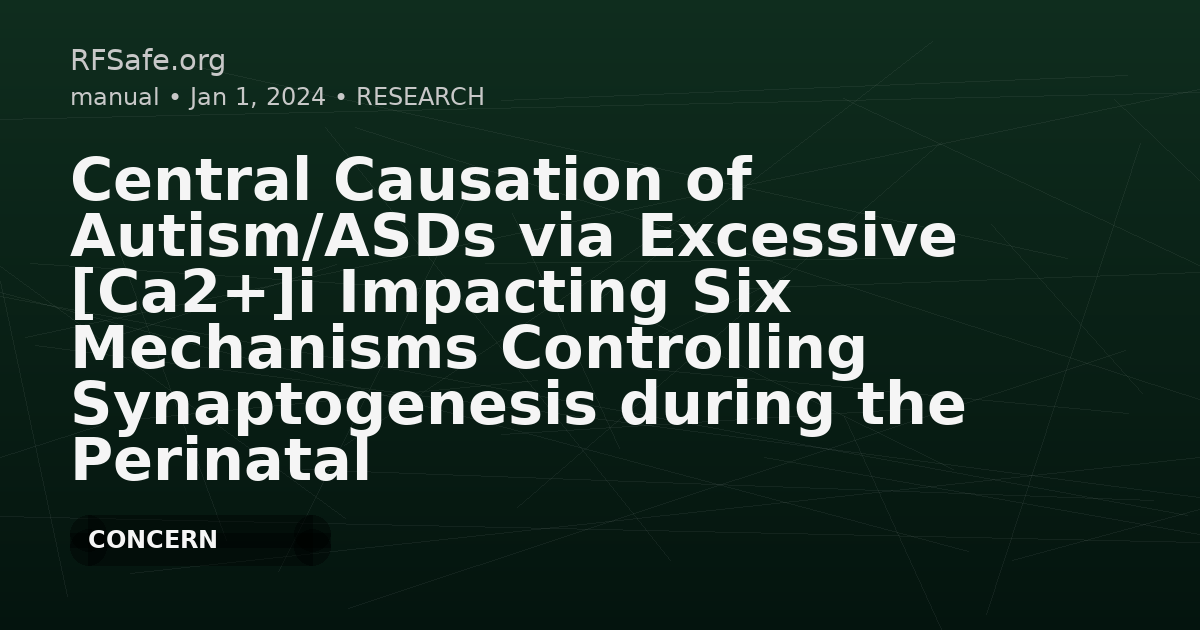 RFSafe.org
manual • Jan 1, 2024 • RESEARCH

Central Causation of Autism/ASDs via Excessive [Ca2+]i Impacting Six Mechanisms Controlling Synaptogenesis during the Perinatal

CONCERN